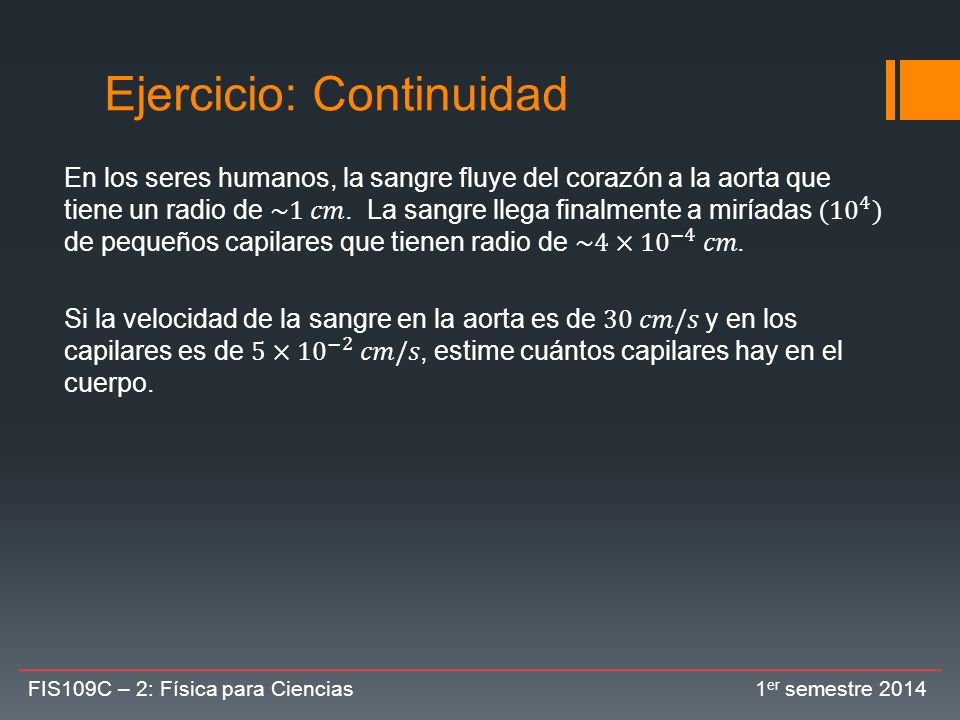 Ejercicio: Continuidad

En los seres humanos, la sangre fluye del corazón a la aorta que tiene un radio de $\sim 1\ cm$. La sangre llega finalmente a miríadas $(10^4)$ de pequeños capilares que tienen radio de $\sim 4 \times 10^{-4}\ cm$.

Si la velocidad de la sangre en la aorta es de $30\ cm/s$ y en los capilares es de $5 \times 10^{-2}\ cm/s$, estime cuántos capilares hay en el cuerpo.

FIS109C – 2: Física para Ciencias

1$^{er}$ semestre 2014